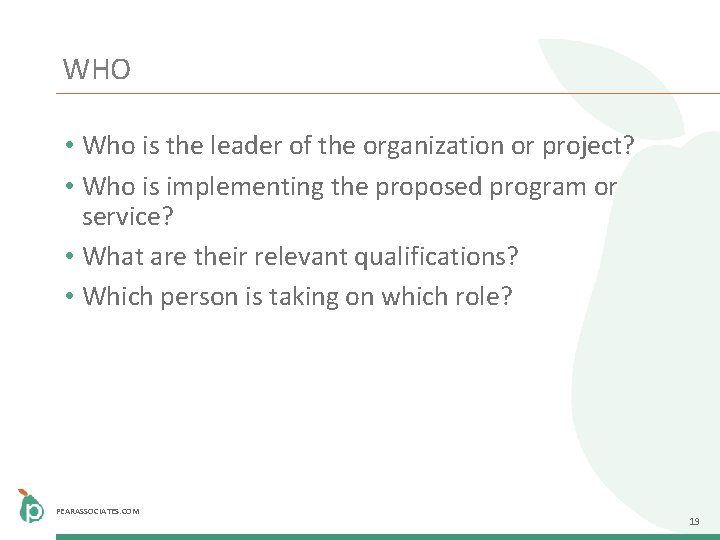 WHO

• Who is the leader of the organization or project?
• Who is implementing the proposed program or service?
• What are their relevant qualifications?
• Which person is taking on which role?

PEARASSOCIATES.COM

19